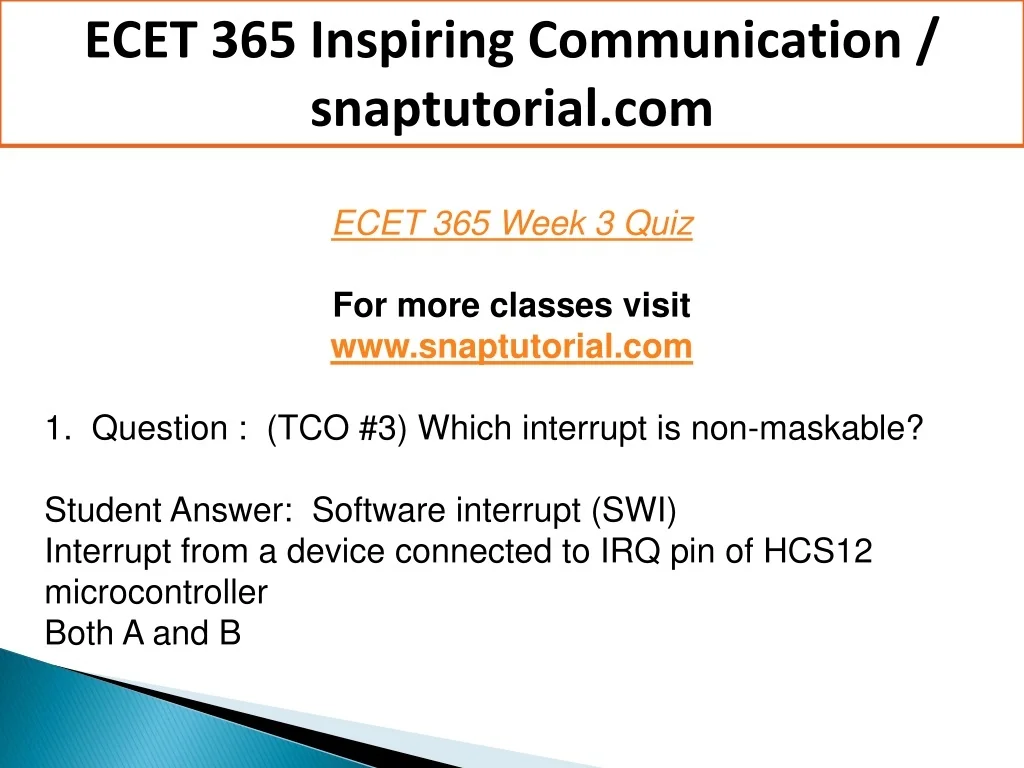 ECET 365 Inspiring Communication / snaptutorial.com

ECET 365 Week 3 Quiz

For more classes visit
www.snaptutorial.com

1. Question : (TCO #3) Which interrupt is non-maskable?

Student Answer: Software interrupt (SWI)
Interrupt from a device connected to IRQ pin of HCS12 microcontroller
Both A and B